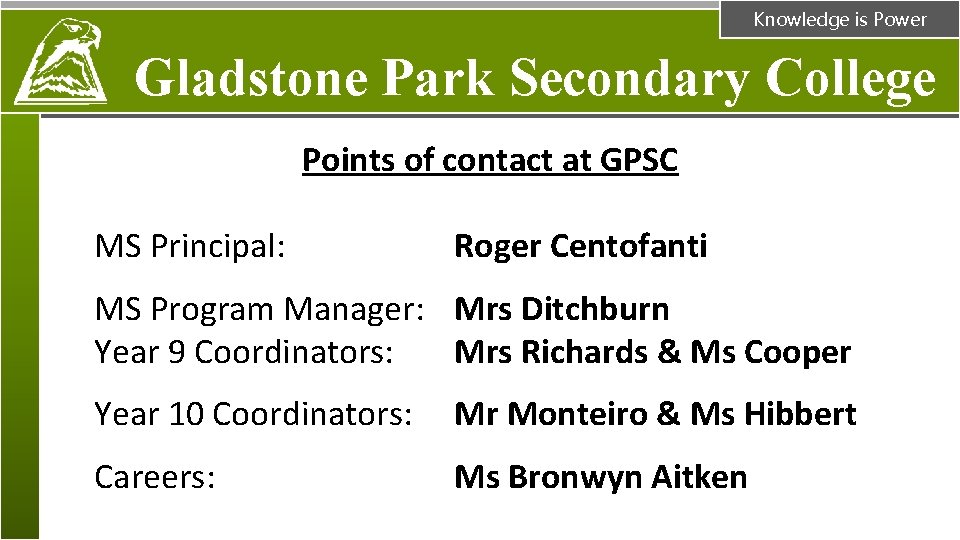 Knowledge is Power

Gladstone Park Secondary College

Points of contact at GPSC

MS Principal: Roger Centofanti

MS Program Manager: Mrs Ditchburn
Year 9 Coordinators: Mrs Richards & Ms Cooper

Year 10 Coordinators: Mr Monteiro & Ms Hibbert

Careers: Ms Bronwyn Aitken